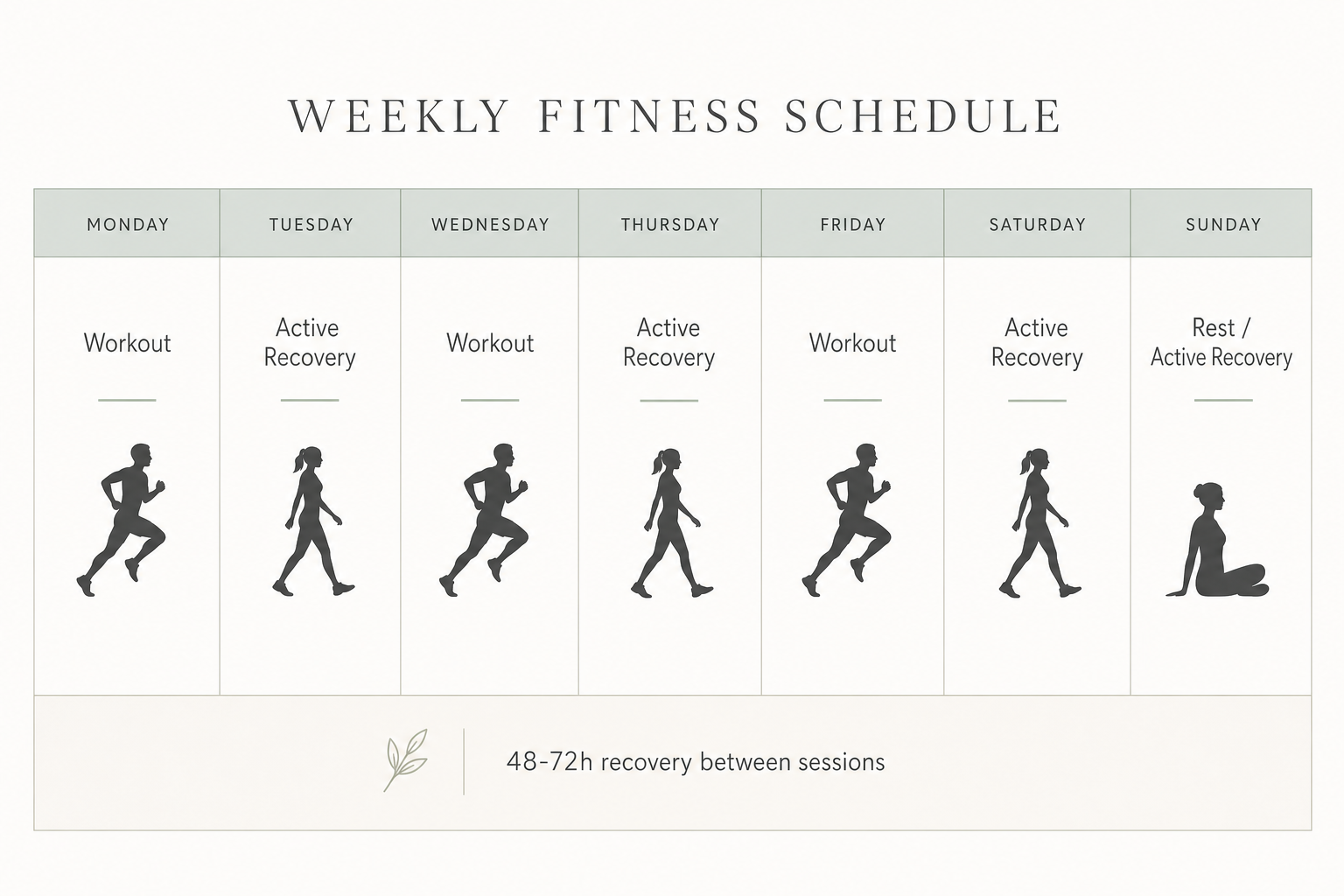 WEEKLY FITNESS SCHEDULE

| MONDAY | TUESDAY | WEDNESDAY | THURSDAY | FRIDAY | SATURDAY | SUNDAY |
|---|---|---|---|---|---|---|
| Workout | Active Recovery | Workout | Active Recovery | Workout | Active Recovery | Rest / Active Recovery |

48-72h recovery between sessions